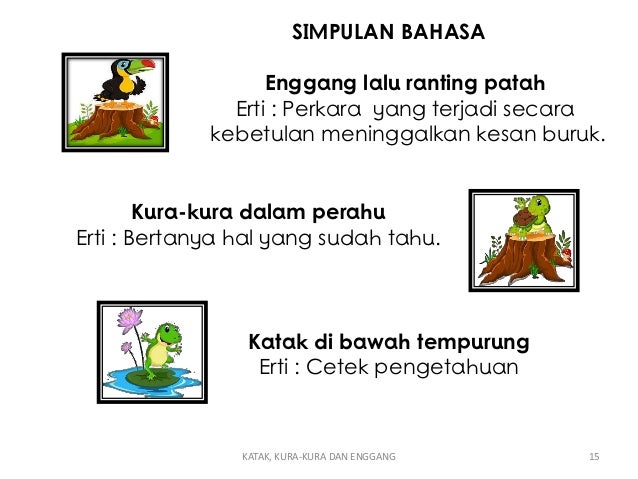 SIMPULAN BAHASA

Enggang lalu ranting patah
Erti : Perkara yang terjadi secara kebetulan meninggalkan kesan buruk.

Kura-kura dalam perahu
Erti : Bertanya hal yang sudah tahu.

Katak di bawah tempurung
Erti : Cetek pengetahuan

KATAK, KURA-KURA DAN ENGGANG

15